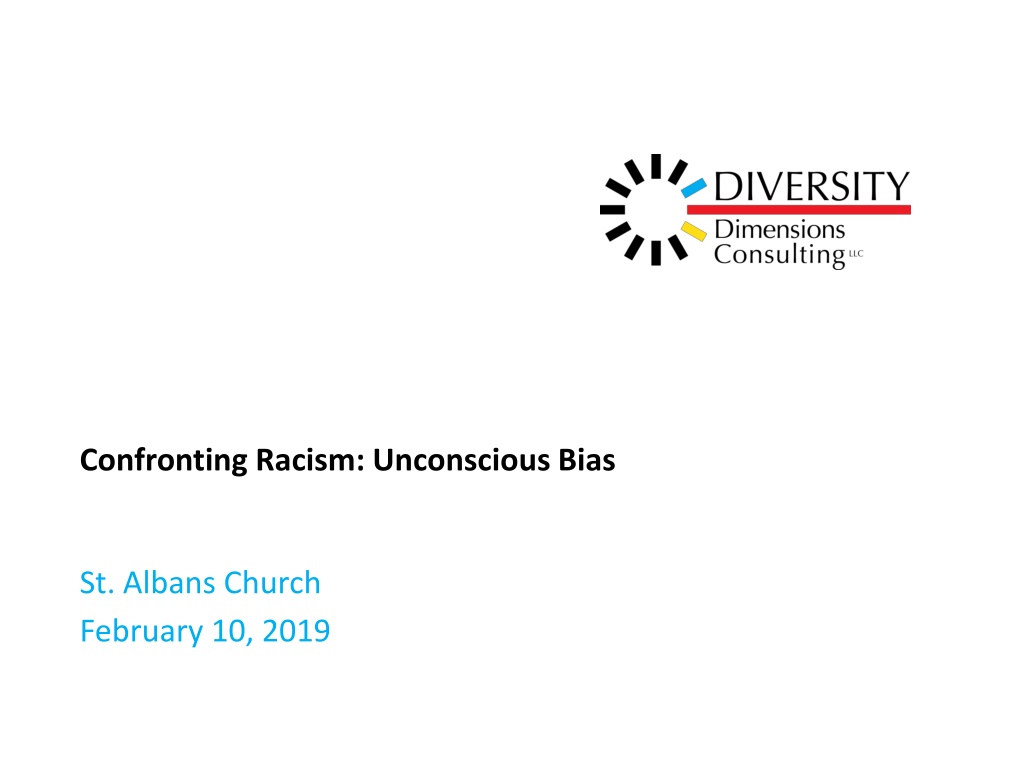 DIVERSITY
Dimensions
Consulting LLC

Confronting Racism: Unconscious Bias

St. Albans Church
February 10, 2019